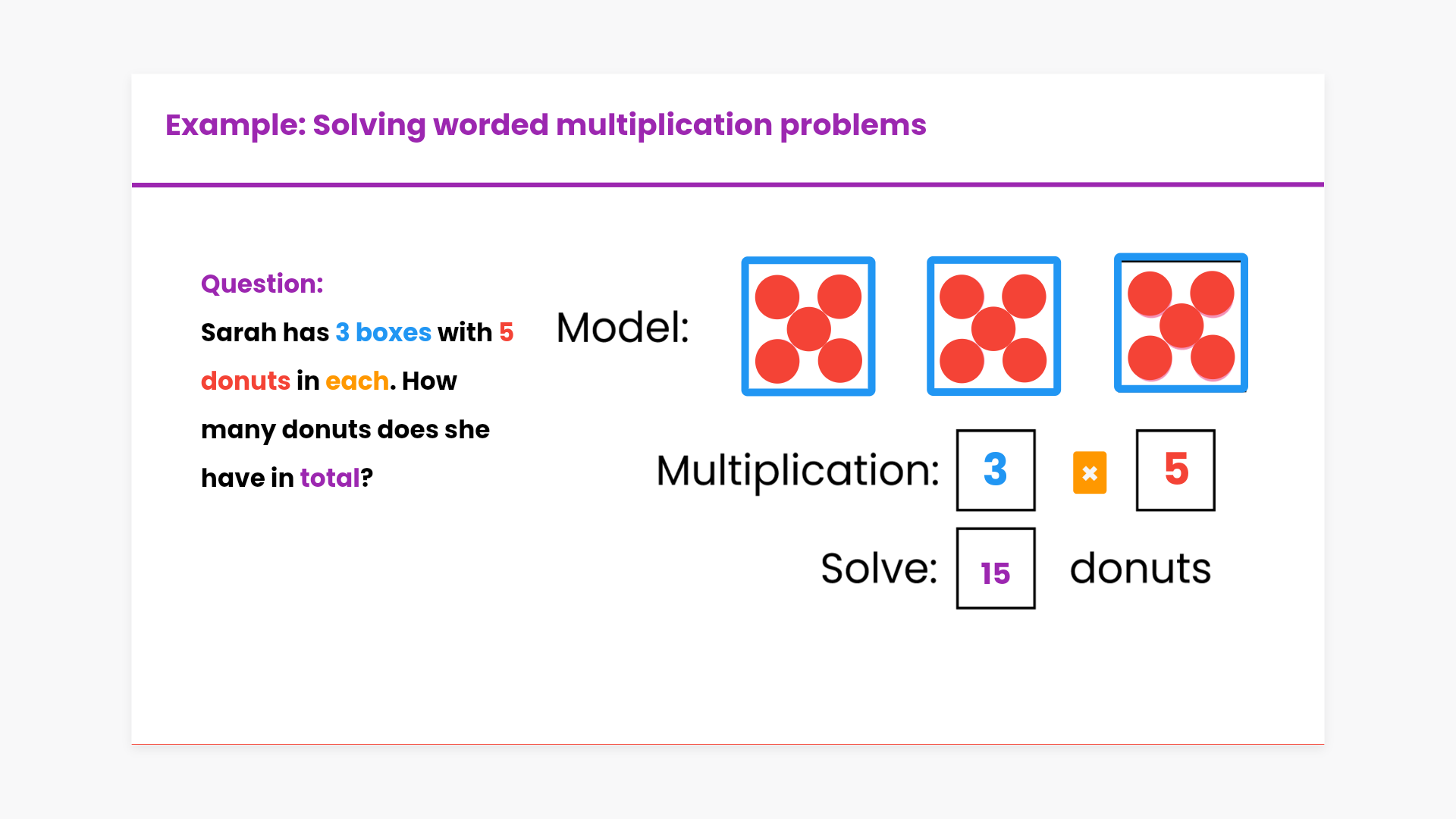 Example: Solving worded multiplication problems

Question:

Sarah has 3 boxes with 5 donuts in each. How many donuts does she have in total?

Model:

Multiplication: 3 × 5

Solve: 15 donuts